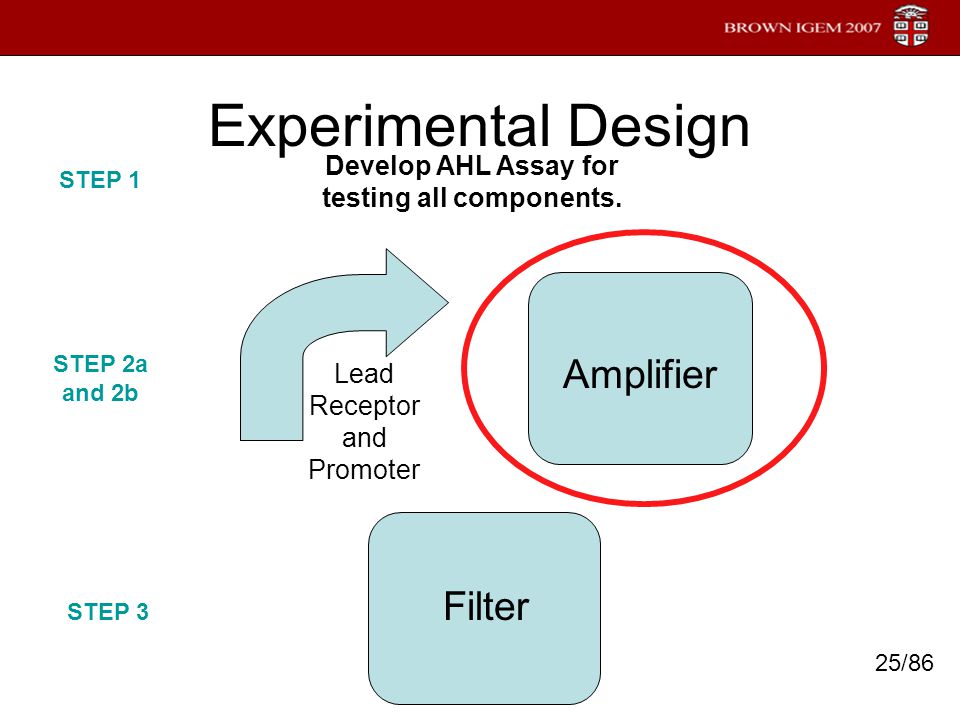 BROWN IGEM 2007

Experimental Design

STEP 1

Develop AHL Assay for testing all components.

STEP 2a and 2b

Lead Receptor and Promoter

Amplifier

STEP 3

Filter

25/86